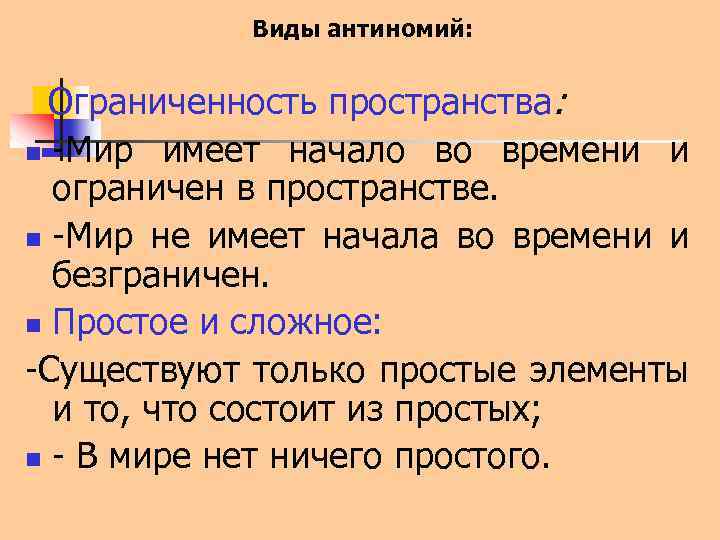 Виды антиномий:

Ограниченность пространства:

-Мир имеет начало во времени и ограничен в пространстве.

-Мир не имеет начала во времени и безграничен.

Простое и сложное:

-Существуют только простые элементы и то, что состоит из простых;

- В мире нет ничего простого.